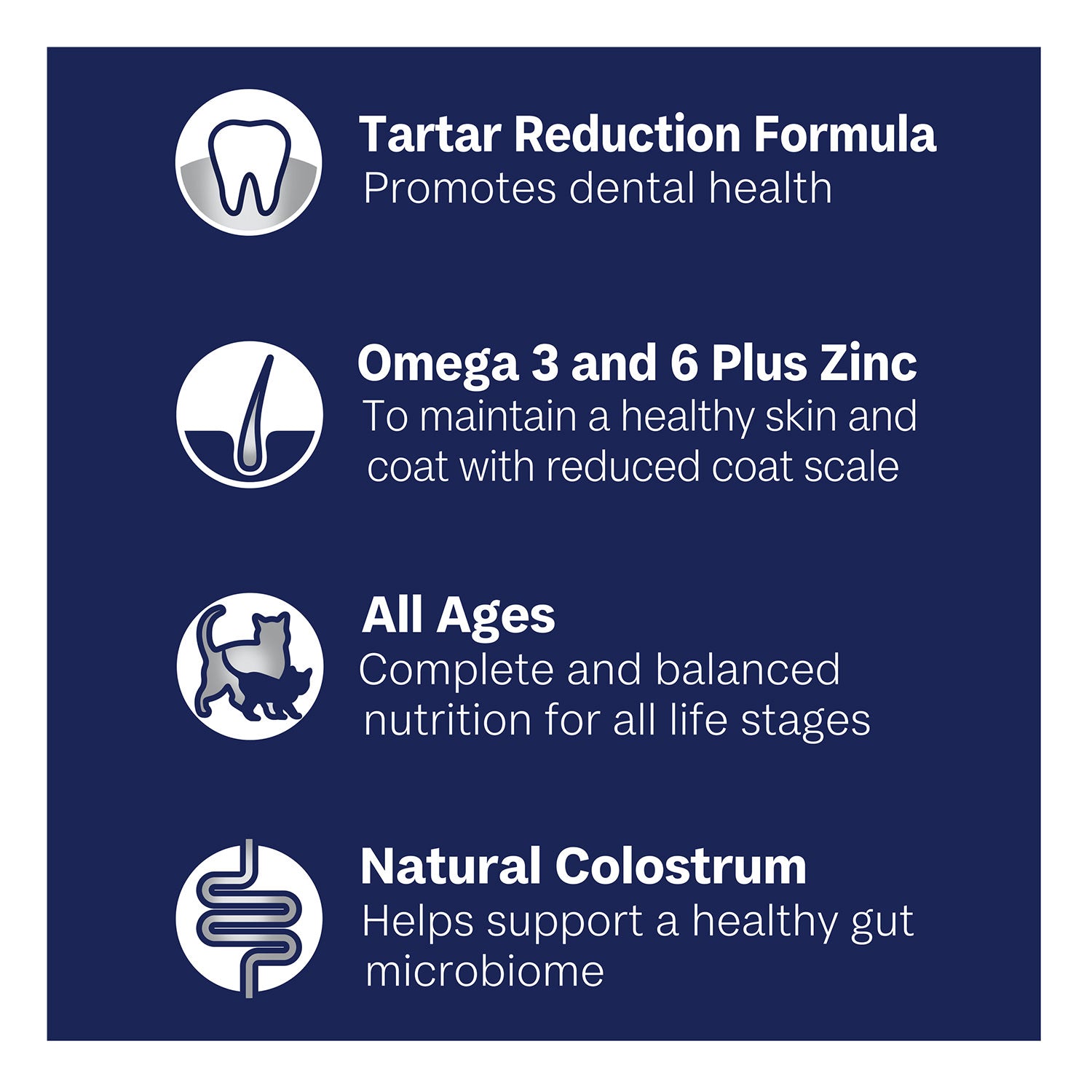 Tartar Reduction Formula
Promotes dental health

Omega 3 and 6 Plus Zinc
To maintain a healthy skin and coat with reduced coat scale

All Ages
Complete and balanced nutrition for all life stages

Natural Colostrum
Helps support a healthy gut microbiome